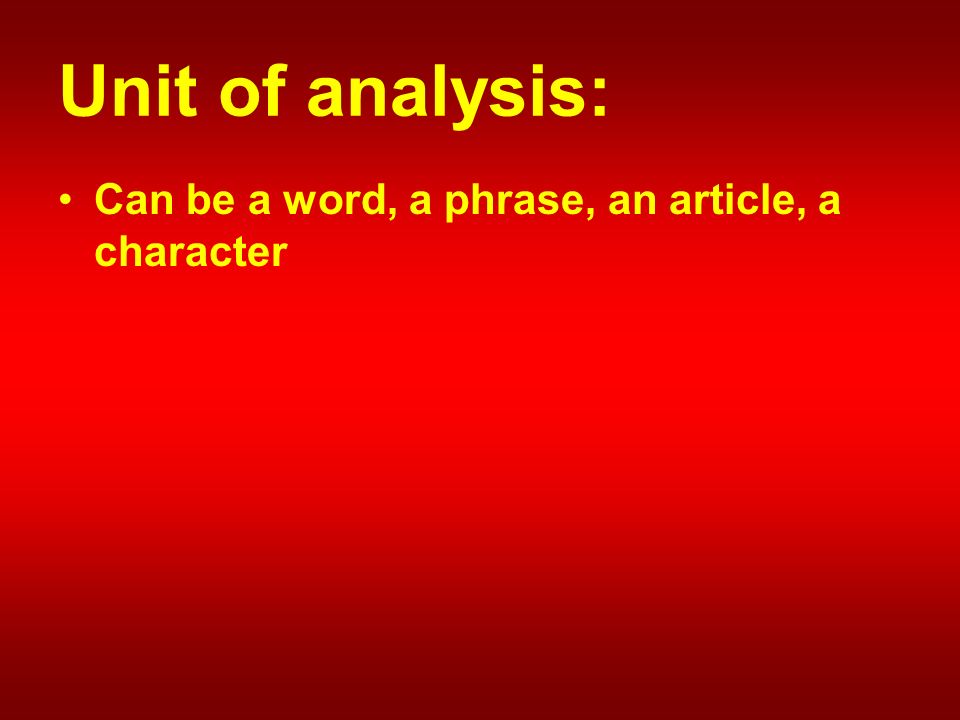 Unit of analysis:

• Can be a word, a phrase, an article, a character